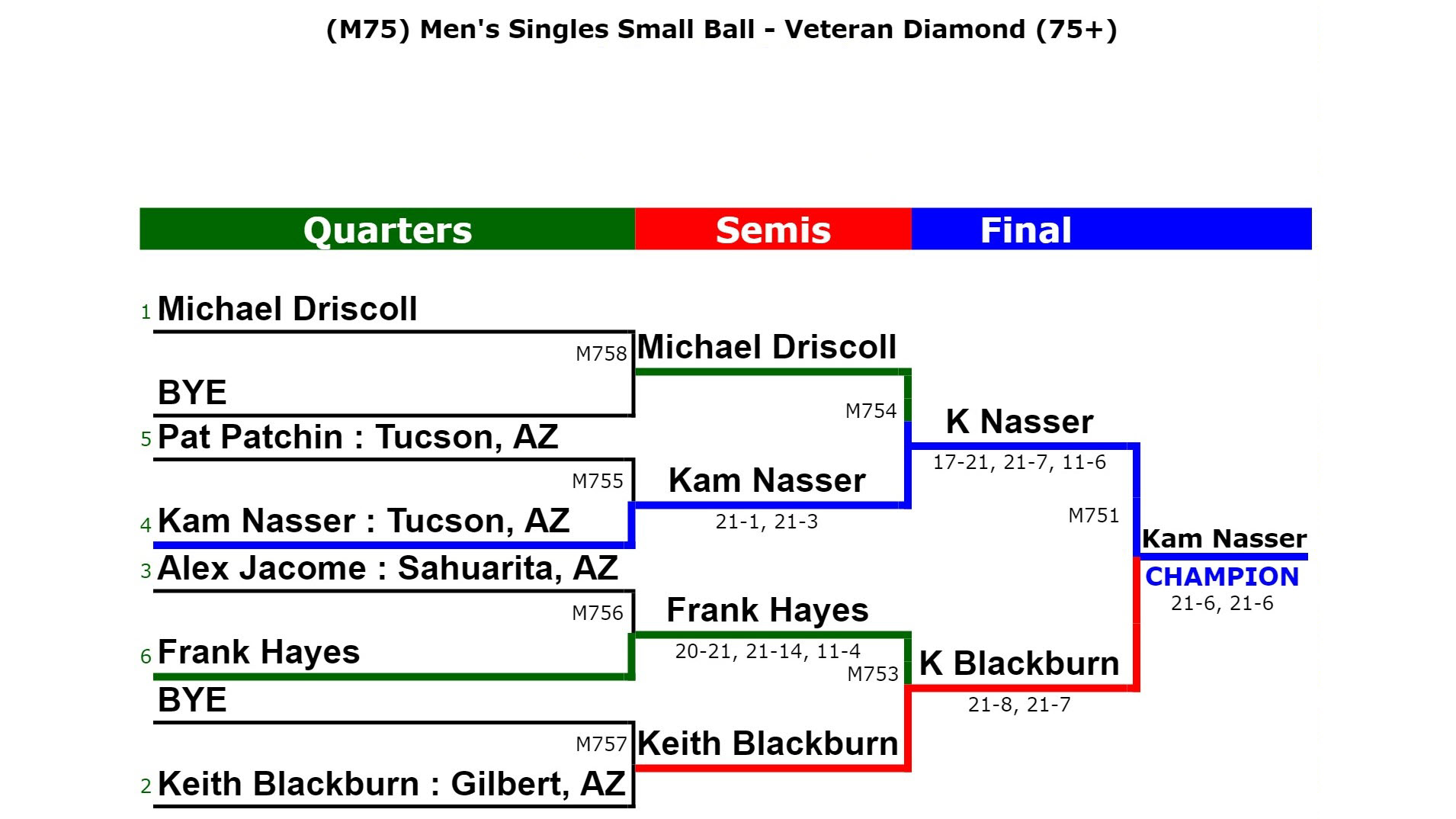 (M75) Men's Singles Small Ball - Veteran Diamond (75+)

Quarters

Semis

Final

1 Michael Driscoll

M758

BYE

5 Pat Patchin : Tucson, AZ

M755

4 Kam Nasser : Tucson, AZ

3 Alex Jacome : Sahuarita, AZ

M756

6 Frank Hayes

BYE

M757

2 Keith Blackburn : Gilbert, AZ

Michael Driscoll

M754

Kam Nasser

21-1, 21-3

Frank Hayes

20-21, 21-14, 11-4

M753

Keith Blackburn

K Nasser

17-21, 21-7, 11-6

M751

K Blackburn

21-8, 21-7

Kam Nasser

CHAMPION

21-6, 21-6